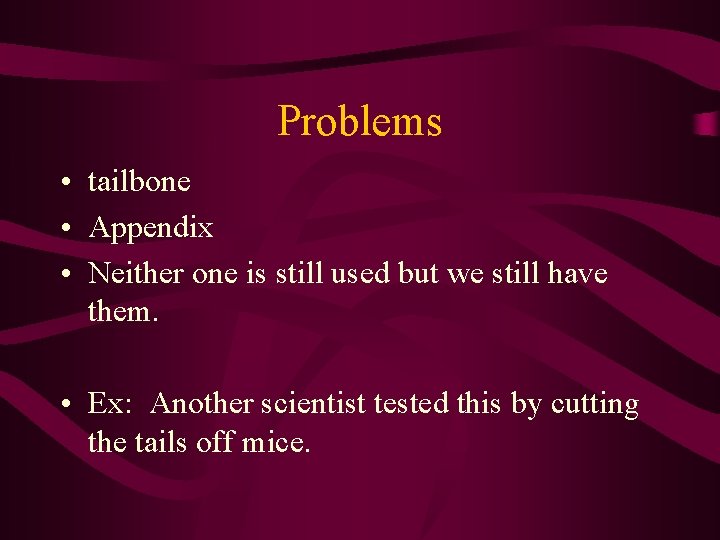 Problems

• tailbone
• Appendix
• Neither one is still used but we still have them.

• Ex: Another scientist tested this by cutting the tails off mice.